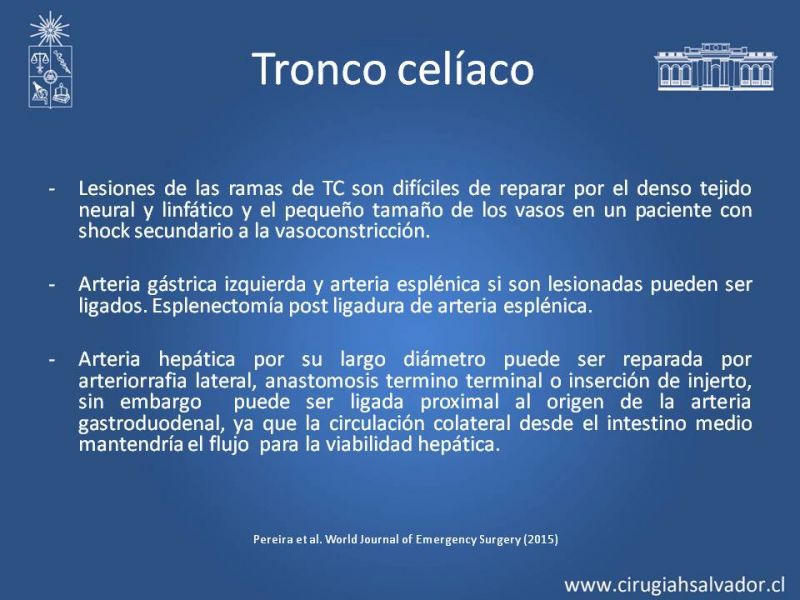 Tronco celíaco

- Lesiones de las ramas de TC son difíciles de reparar por el denso tejido neural y linfático y el pequeño tamaño de los vasos en un paciente con shock secundario a la vasoconstricción.

- Arteria gástrica izquierda y arteria esplénica si son lesionadas pueden ser ligados. Esplenectomía post ligadura de arteria esplénica.

- Arteria hepática por su largo diámetro puede ser reparada por arteriorrafia lateral, anastomosis termino terminal o inserción de injerto, sin embargo puede ser ligada proximal al origen de la arteria gastroduodenal, ya que la circulación colateral desde el intestino medio mantendría el flujo para la viabilidad hepática.

Pereira et al. World Journal of Emergency Surgery (2015)

www.cirugiahsalvador.cl